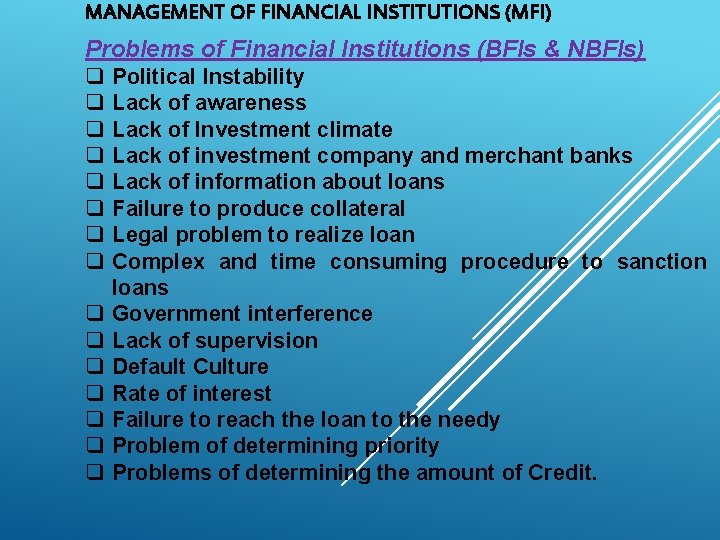 MANAGEMENT OF FINANCIAL INSTITUTIONS (MFI)

Problems of Financial Institutions (BFIs & NBFIs)

❑ Political Instability
❑ Lack of awareness
❑ Lack of Investment climate
❑ Lack of investment company and merchant banks
❑ Lack of information about loans
❑ Failure to produce collateral
❑ Legal problem to realize loan
❑ Complex and time consuming procedure to sanction loans
❑ Government interference
❑ Lack of supervision
❑ Default Culture
❑ Rate of interest
❑ Failure to reach the loan to the needy
❑ Problem of determining priority
❑ Problems of determining the amount of Credit.